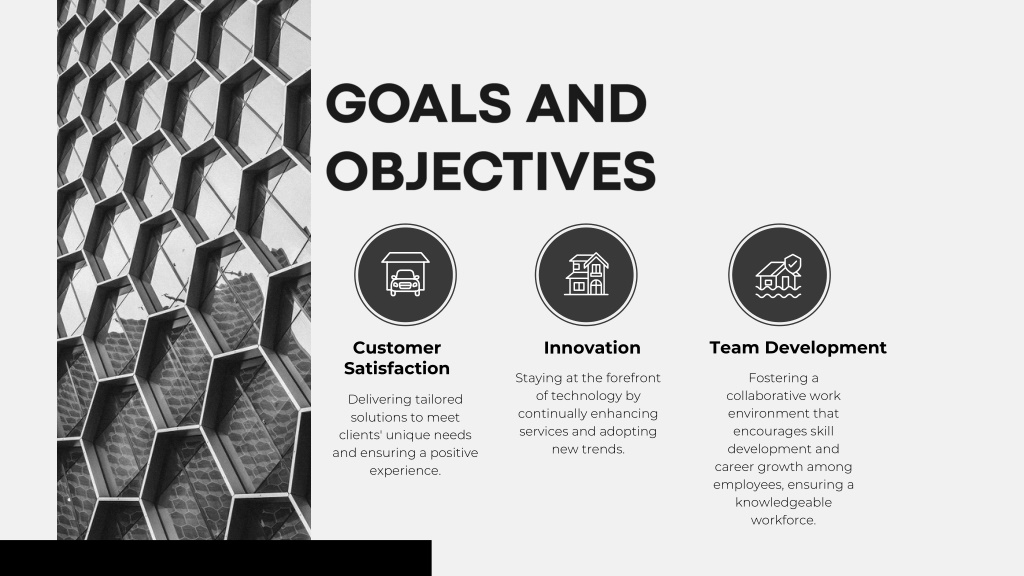 GOALS AND OBJECTIVES

Customer Satisfaction

Delivering tailored solutions to meet clients' unique needs and ensuring a positive experience.

Innovation

Staying at the forefront of technology by continually enhancing services and adopting new trends.

Team Development

Fostering a collaborative work environment that encourages skill development and career growth among employees, ensuring a knowledgeable workforce.